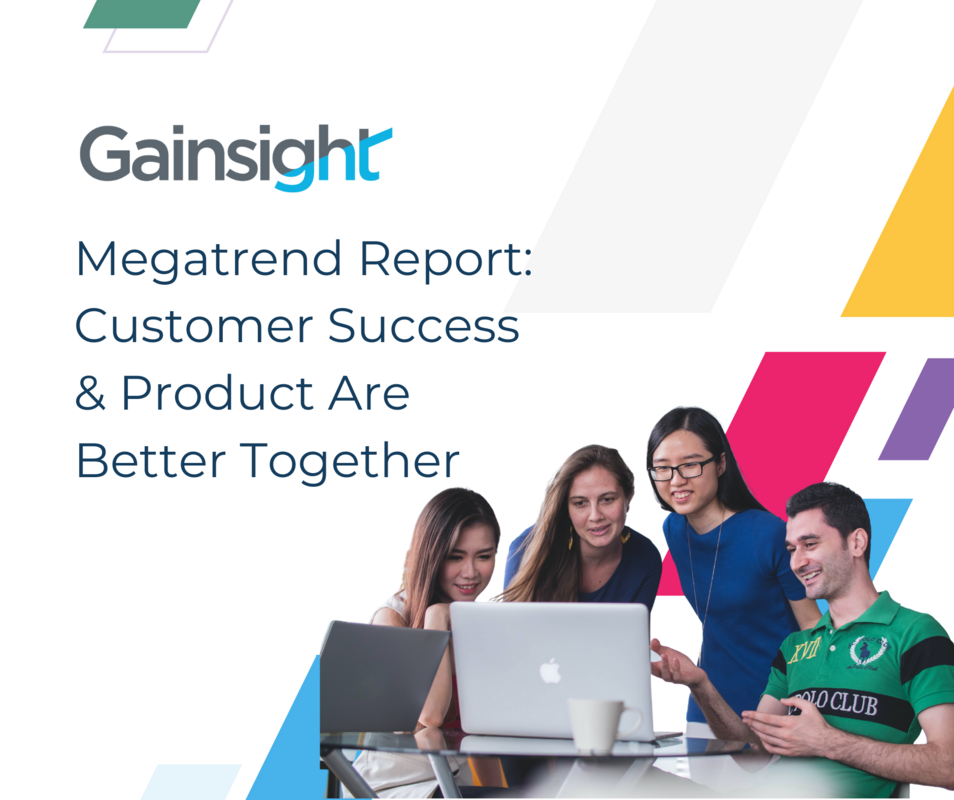 Gainsight

Megatrend Report: Customer Success & Product Are Better Together

XVII

POLO CLUB